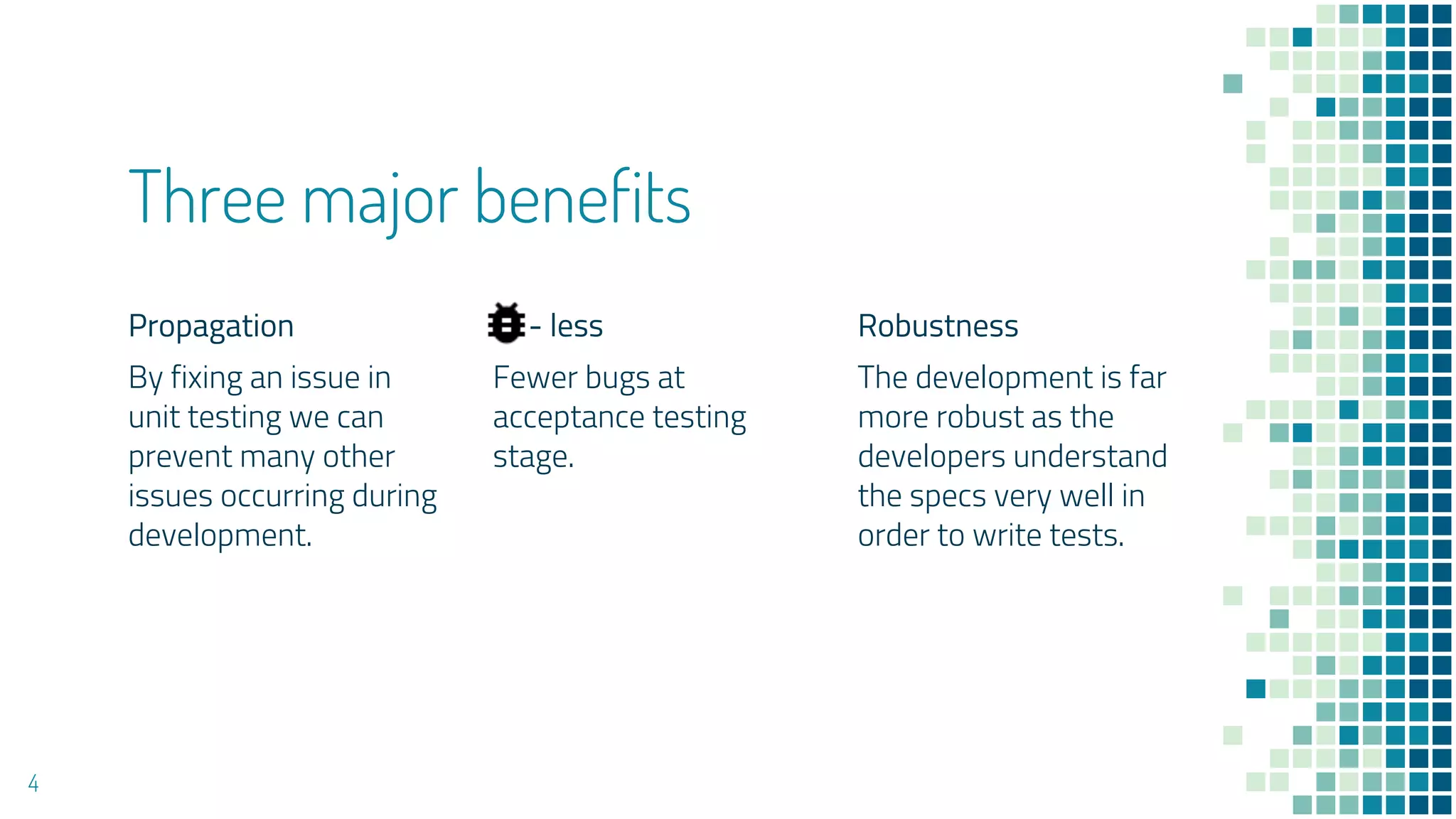 Three major benefits

Propagation

By fixing an issue in unit testing we can prevent many other issues occurring during development.

- less

Fewer bugs at acceptance testing stage.

Robustness

The development is far more robust as the developers understand the specs very well in order to write tests.

4